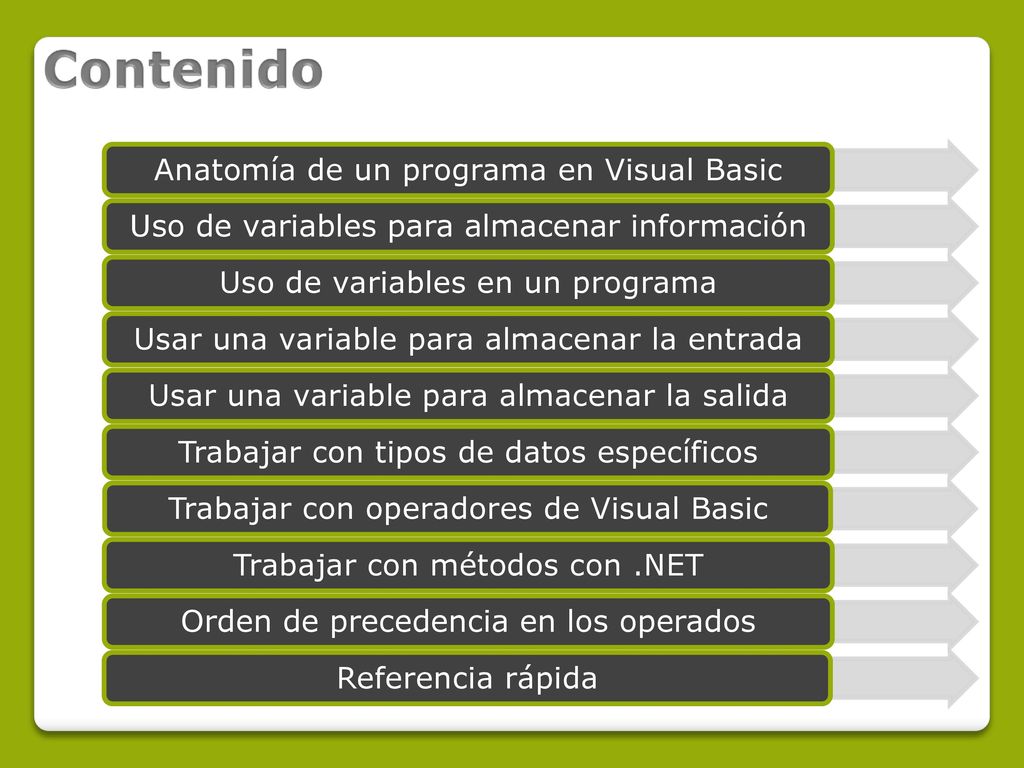 Contenido

Anatomía de un programa en Visual Basic

Uso de variables para almacenar información

Uso de variables en un programa

Usar una variable para almacenar la entrada

Usar una variable para almacenar la salida

Trabajar con tipos de datos específicos

Trabajar con operadores de Visual Basic

Trabajar con métodos con .NET

Orden de precedencia en los operados

Referencia rápida